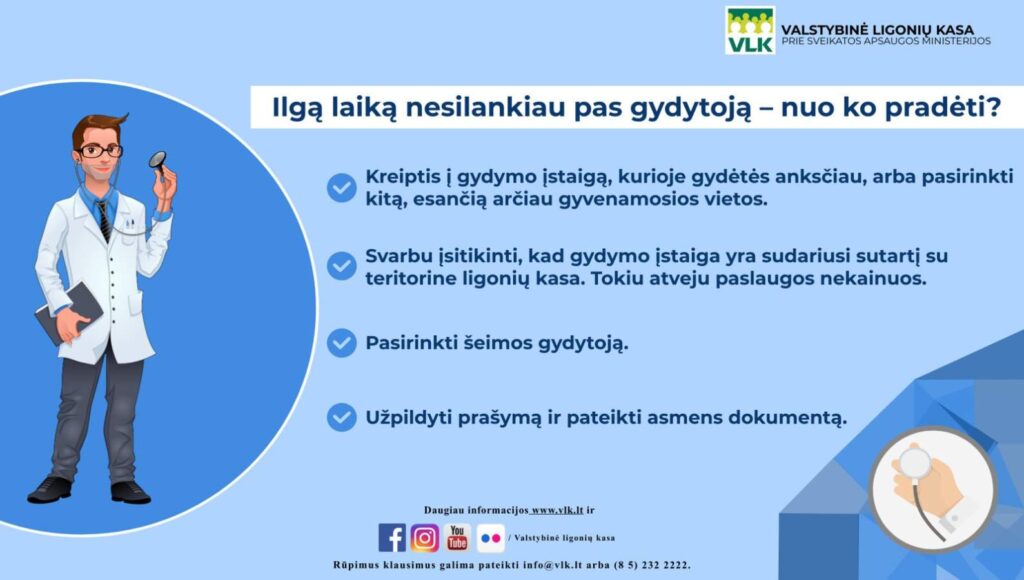 VLK
VALSTYBINĖ LIGONIŲ KASA
PRIE SVEIKATOS APSAUGOS MINISTERIJOS

Ilgą laiką nesilankiau pas gydytoją – nuo ko pradėti?

Kreiptis į gydymo įstaigą, kurioje gydėtės anksčiau, arba pasirinkti kitą, esančią arčiau gyvenamosios vietos.

Svarbu įsitikinti, kad gydymo įstaiga yra sudariusi sutartį su teritorine ligonių kasa. Tokiu atveju paslaugos nekainuos.

Pasirinkti šeimos gydytoją.

Užpildyti prašymą ir pateikti asmens dokumentą.

Daugiau informacijos www.vlk.lt ir

You Tube

/ Valstybinė ligonių kasa

Rūpimus klausimus galima pateikti info@vlk.lt arba (8 5) 232 2222.